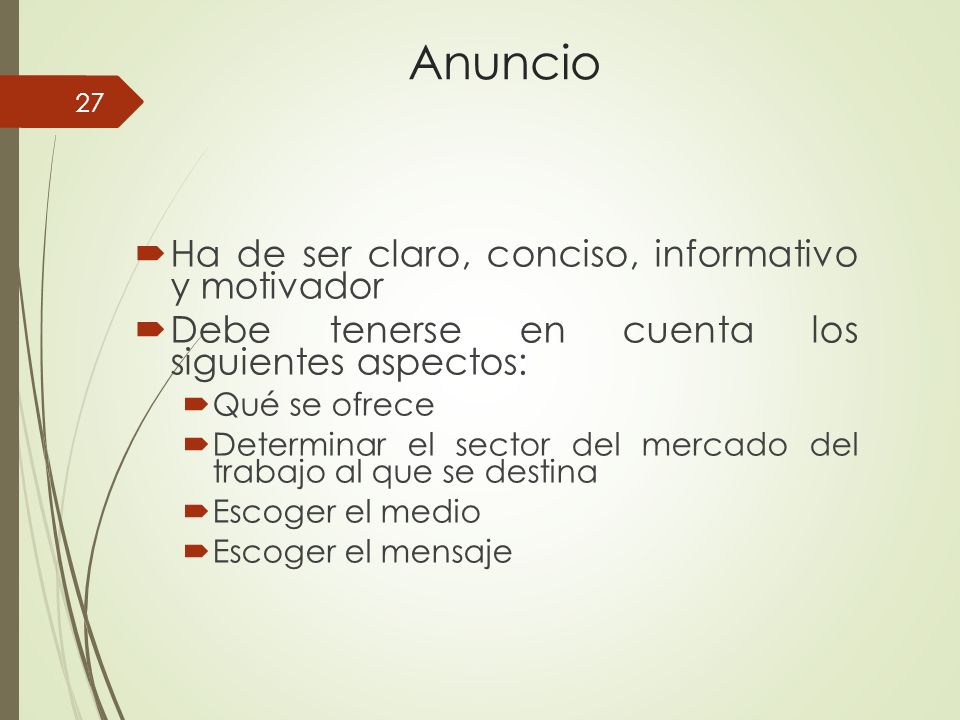 Anuncio

27

Ha de ser claro, conciso, informativo y motivador

Debe tenerse en cuenta los siguientes aspectos:

Qué se ofrece

Determinar el sector del mercado del trabajo al que se destina

Escoger el medio

Escoger el mensaje